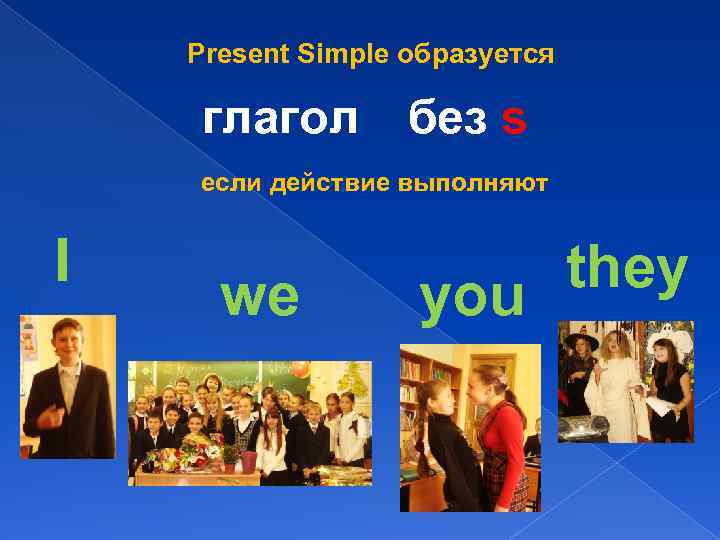 Present Simple образуется

глагол без s

если действие выполняют

I

we

you

they